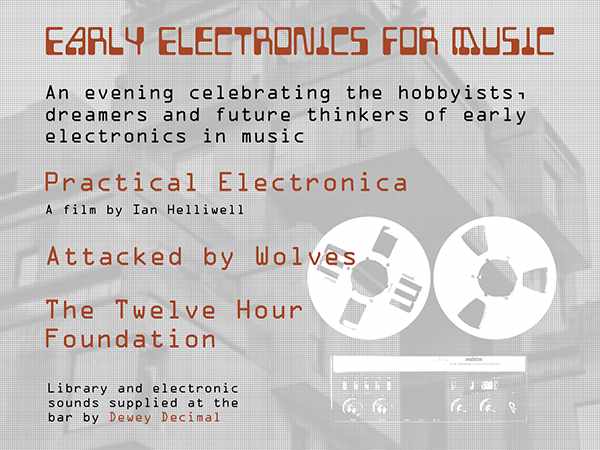 EARLY ELECTRONICS FOR MUSIC

An evening celebrating the hobbyists, dreamers and future thinkers of early electronics in music

Practical Electronica

A film by Ian Helliwell

Attacked by Wolves

The Twelve Hour Foundation

Library and electronic sounds supplied at the bar by Dewey Decimal